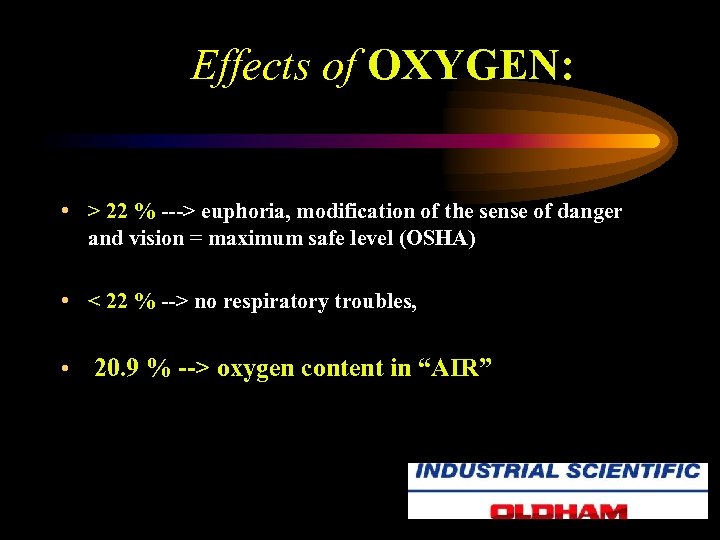 Effects of OXYGEN:

• > 22 % ---> euphoria, modification of the sense of danger and vision = maximum safe level (OSHA)

• < 22 % --> no respiratory troubles,

• 20.9 % --> oxygen content in “AIR”

INDUSTRIAL SCIENTIFIC

OLDHAM